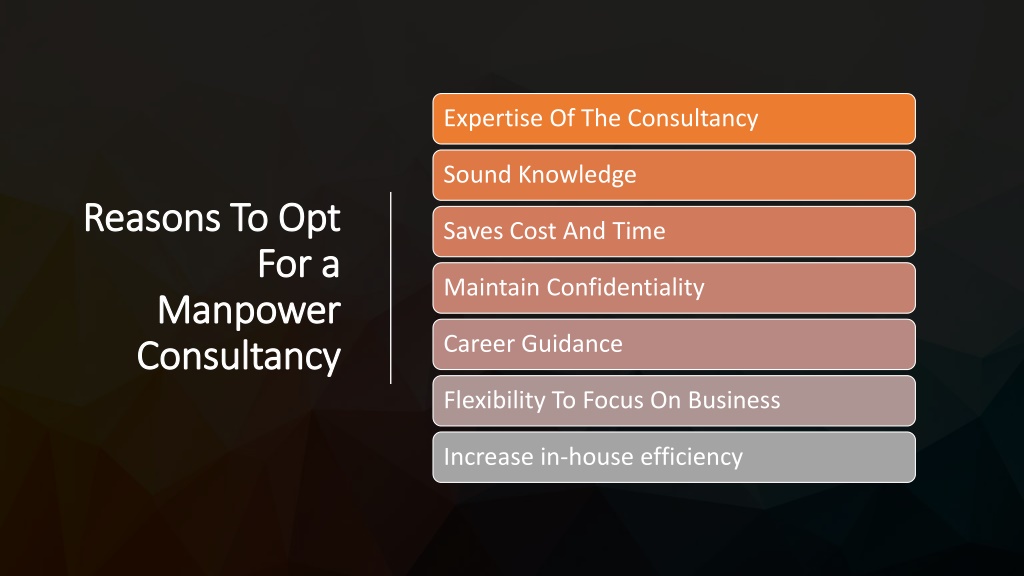 Reasons To Opt For a Manpower Consultancy

Expertise Of The Consultancy

Sound Knowledge

Saves Cost And Time

Maintain Confidentiality

Career Guidance

Flexibility To Focus On Business

Increase in-house efficiency